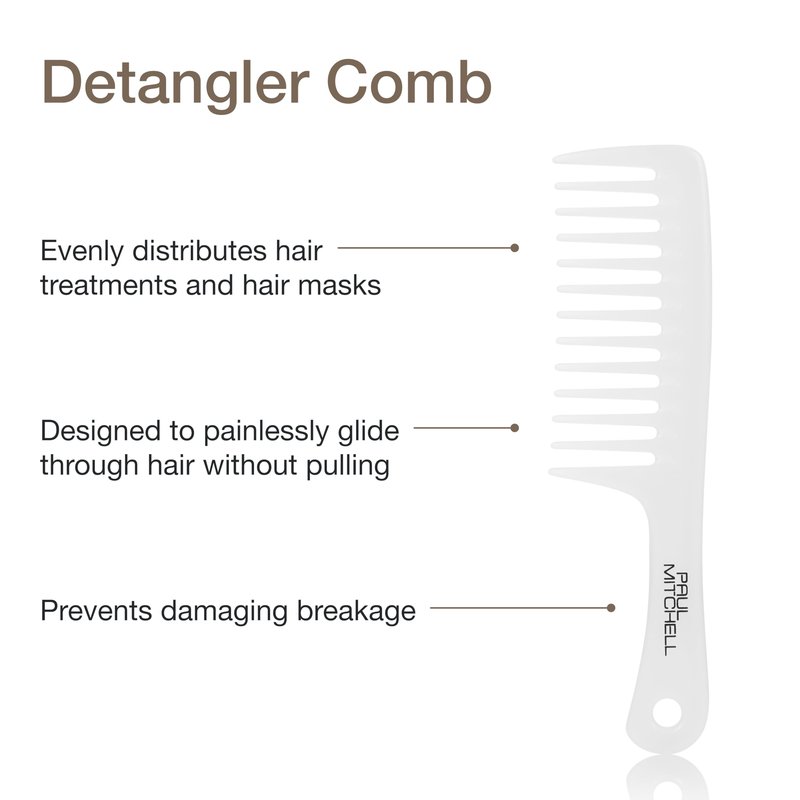 Detangler Comb

Evenly distributes hair treatments and hair masks

Designed to painlessly glide through hair without pulling

Prevents damaging breakage

PAUL MITCHELL